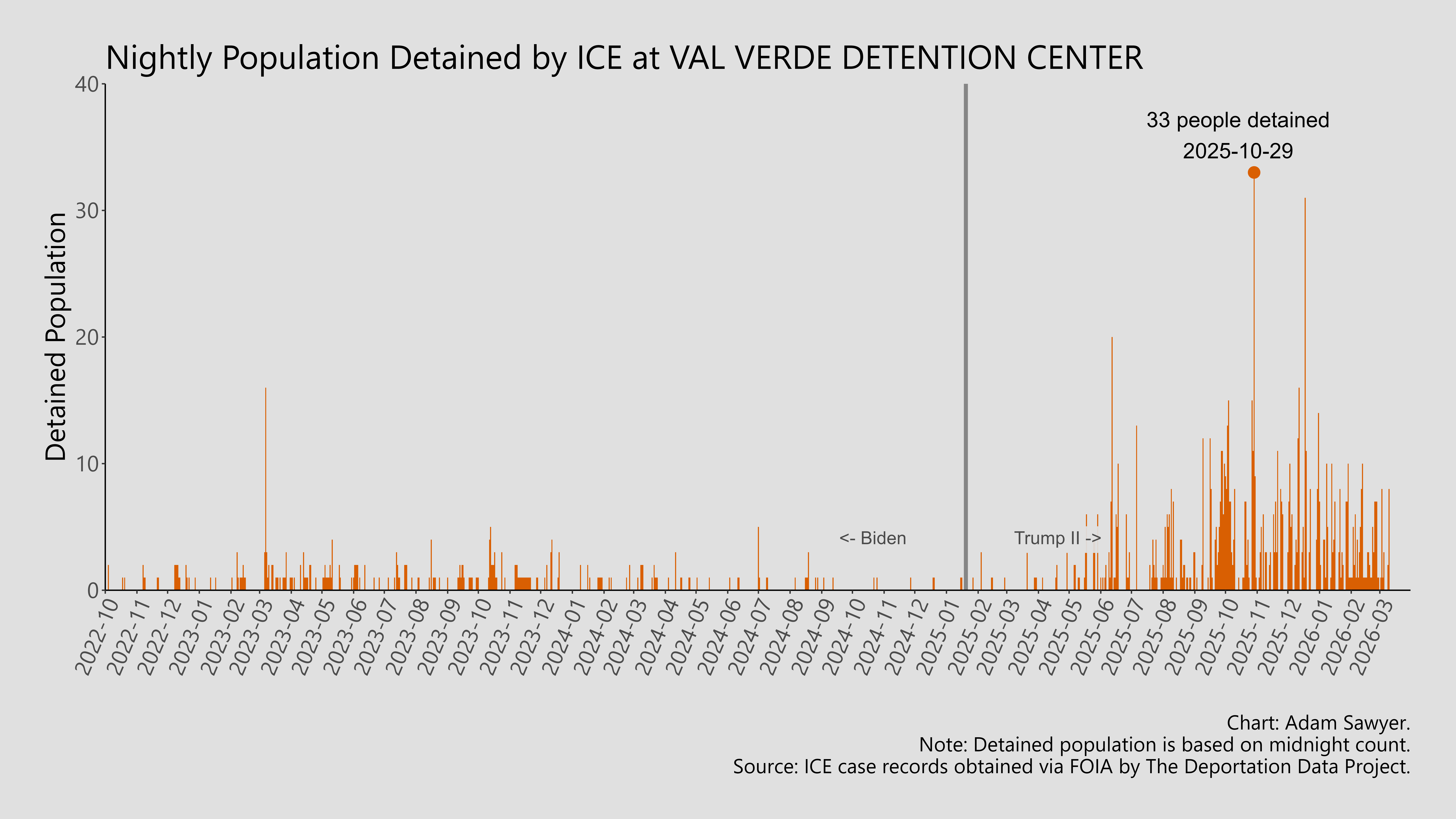 Nightly Population Detained by ICE at VAL VERDE DETENTION CENTER

Detained Population

40
30
20
10
0

33 people detained
2025-10-29

<- Biden

Trump II ->

2022-10
2022-11
2022-12
2023-01
2023-02
2023-03
2023-04
2023-05
2023-06
2023-07
2023-08
2023-09
2023-10
2023-11
2023-12
2024-01
2024-02
2024-03
2024-04
2024-05
2024-06
2024-07
2024-08
2024-09
2024-10
2024-11
2024-12
2025-01
2025-02
2025-03
2025-04
2025-05
2025-06
2025-07
2025-08
2025-09
2025-10
2025-11
2025-12
2026-01
2026-02
2026-03

Chart: Adam Sawyer.
Note: Detained population is based on midnight count.
Source: ICE case records obtained via FOIA by The Deportation Data Project.